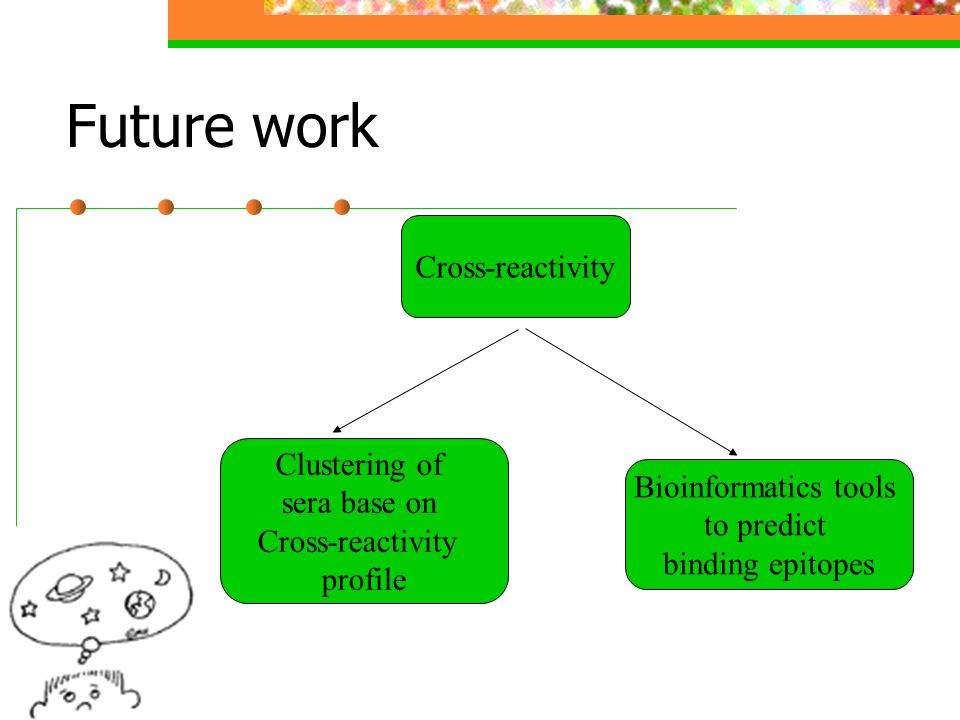 Future work

Cross-reactivity

Clustering of sera base on Cross-reactivity profile

Bioinformatics tools to predict binding epitopes